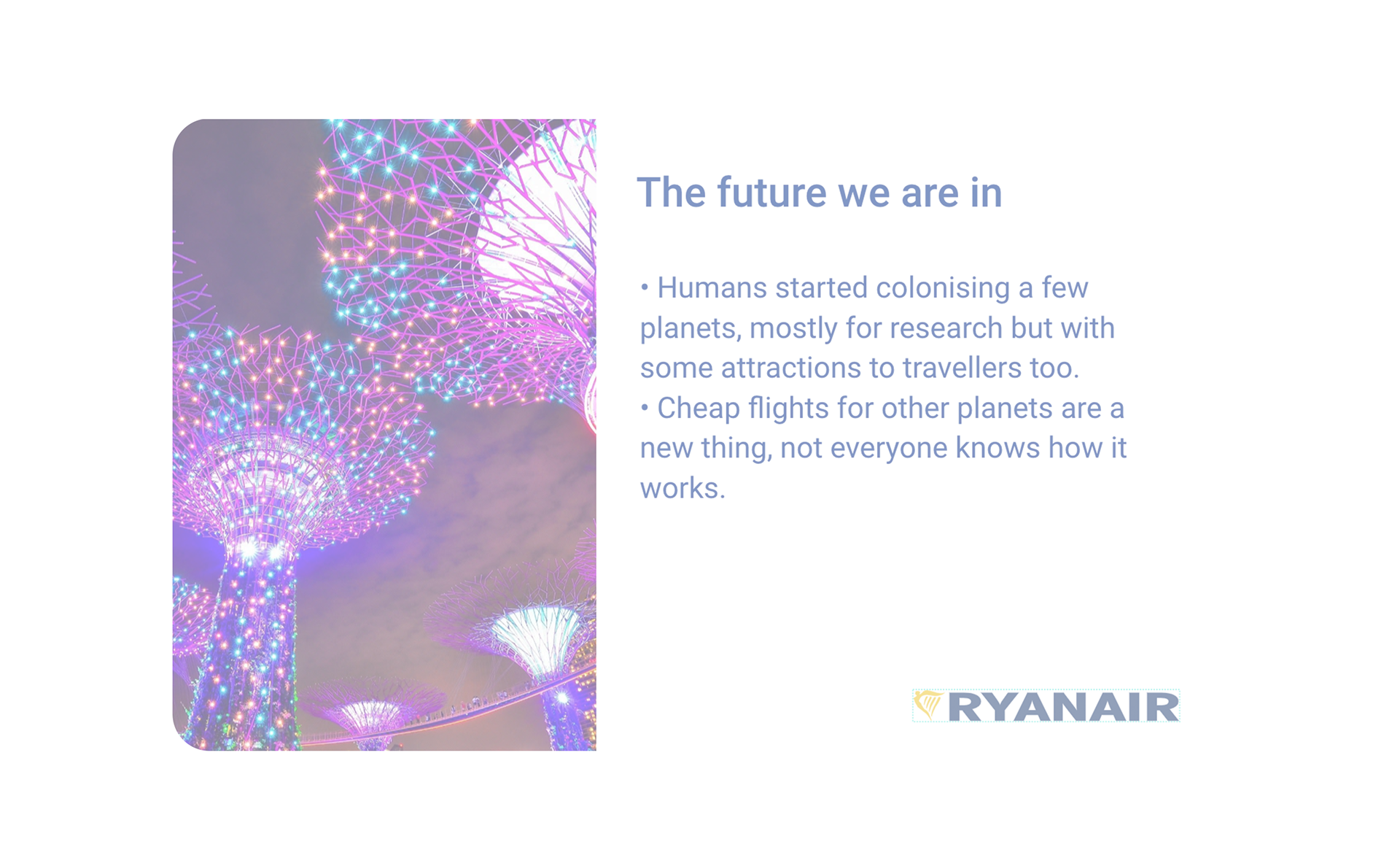 The future we are in

• Humans started colonising a few planets, mostly for research but with some attractions to travellers too.
• Cheap flights for other planets are a new thing, not everyone knows how it works.

RYANAIR